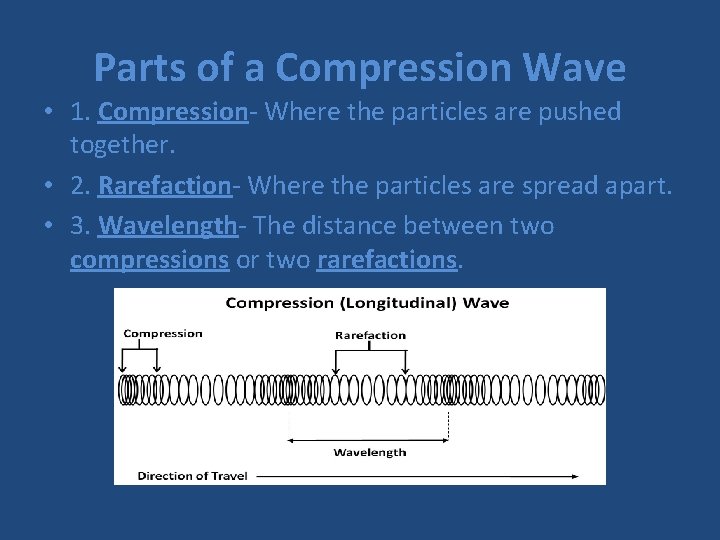 Parts of a Compression Wave

• 1. Compression- Where the particles are pushed together.

• 2. Rarefaction- Where the particles are spread apart.

• 3. Wavelength- The distance between two compressions or two rarefactions.

Compression (Longitudinal) Wave

Compression

Rarefaction

Wavelength

Direction of Travel